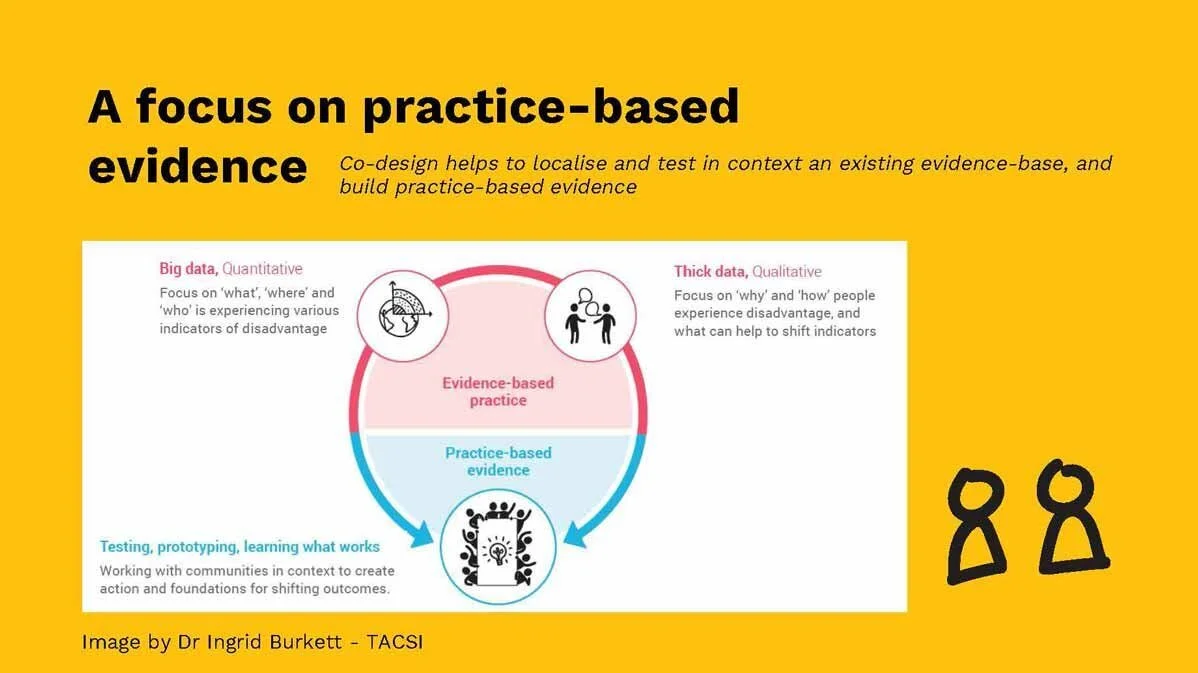 A focus on practice-based evidence

Co-design helps to localise and test in context an existing evidence-base, and build practice-based evidence

Big data, Quantitative
Focus on 'what', 'where' and 'who' is experiencing various indicators of disadvantage

Thick data, Qualitative
Focus on 'why' and 'how' people experience disadvantage, and what can help to shift indicators

Evidence-based practice

Practice-based evidence

Testing, prototyping, learning what works
Working with communities in context to create action and foundations for shifting outcomes.

Image by Dr Ingrid Burkett - TACSI